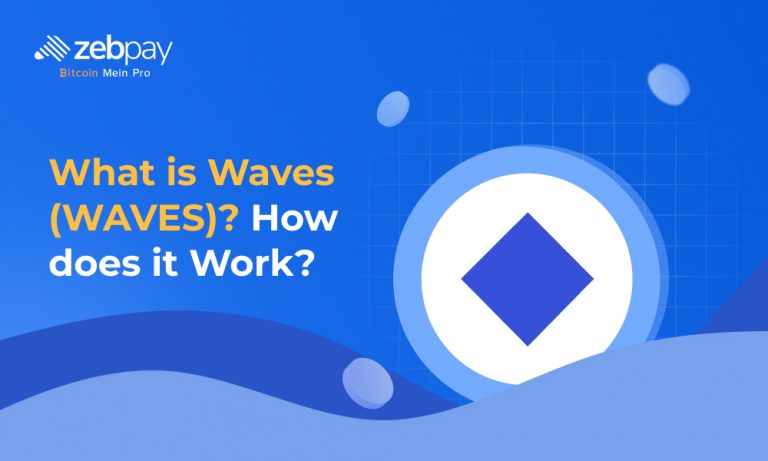 zebpay
Bitcoin Mein Pro

What is Waves (WAVES)? How does it Work?